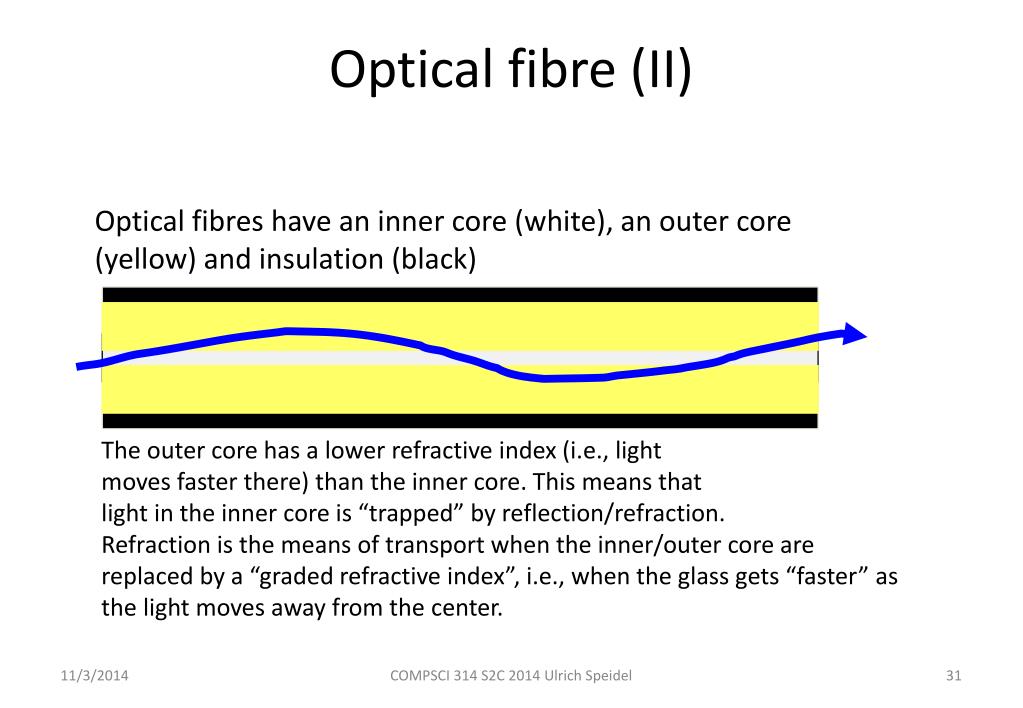 Optical fibre (II)

Optical fibres have an inner core (white), an outer core (yellow) and insulation (black)

The outer core has a lower refractive index (i.e., light moves faster there) than the inner core. This means that light in the inner core is “trapped” by reflection/refraction. Refraction is the means of transport when the inner/outer core are replaced by a “graded refractive index”, i.e., when the glass gets “faster” as the light moves away from the center.

11/3/2014

COMPSCI 314 S2C 2014 Ulrich Speidel

31